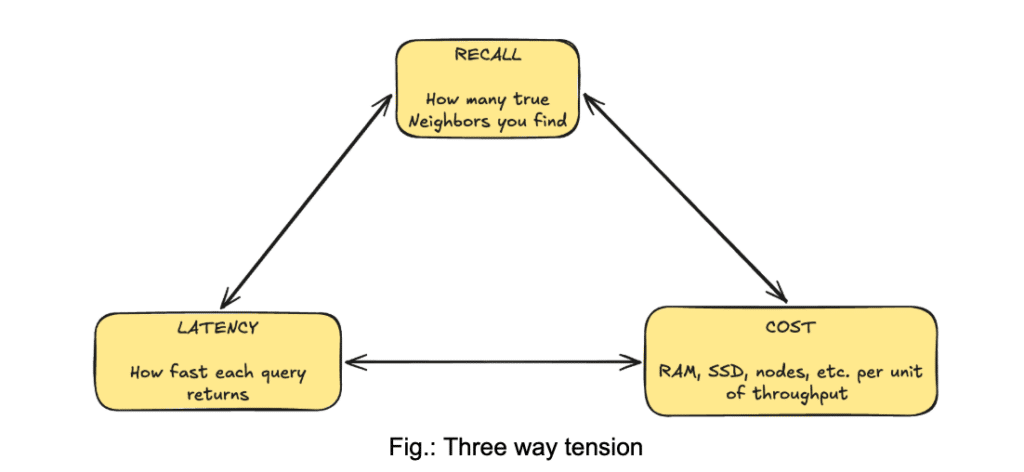 RECALL

How many true Neighbors you find

LATENCY

How fast each query returns

COST

RAM, SSD, nodes, etc. per unit of throughput

Fig.: Three way tension